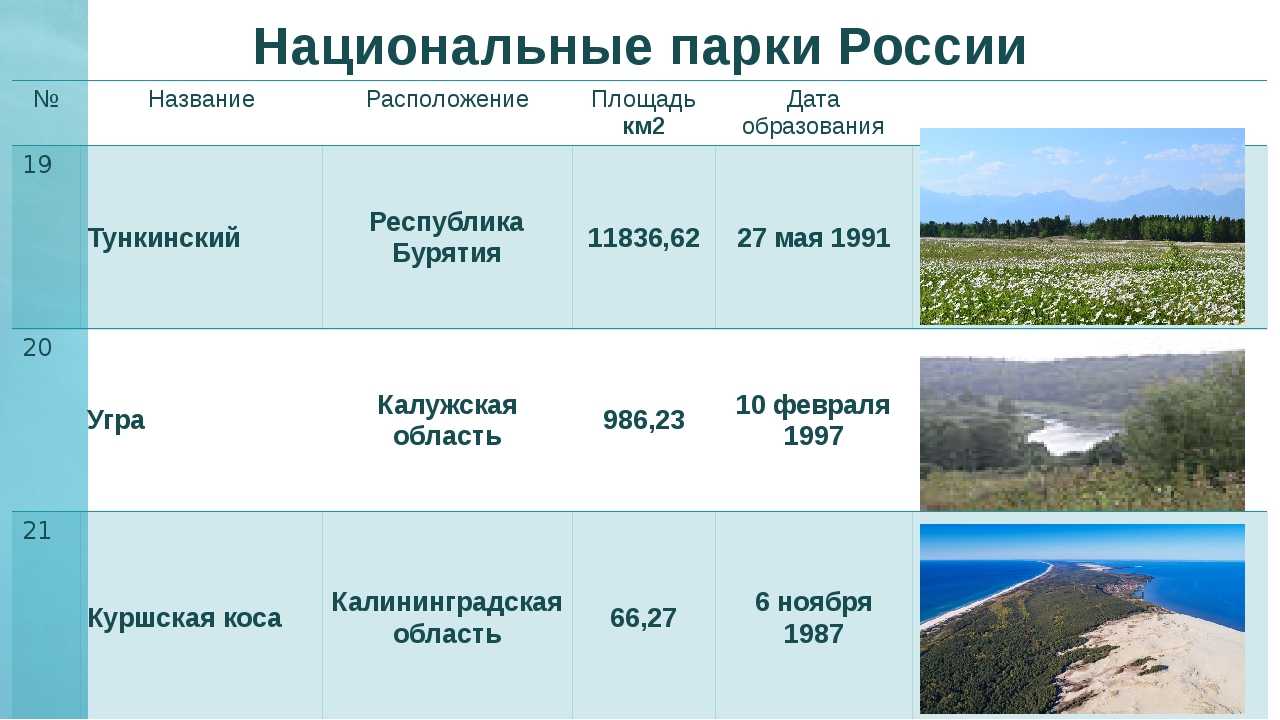 Национальные парки России

| № | Название | Расположение | Площадь км2 | Дата образования | |
|---|---|---|---|---|---|
| 19 | Тункинский | Республика Бурятия | 11836,62 | 27 мая 1991 | |
| 20 | Угра | Калужская область | 986,23 | 10 февраля 1997 | |
| 21 | Куршская коса | Калининградская область | 66,27 | 6 ноября 1987 | |